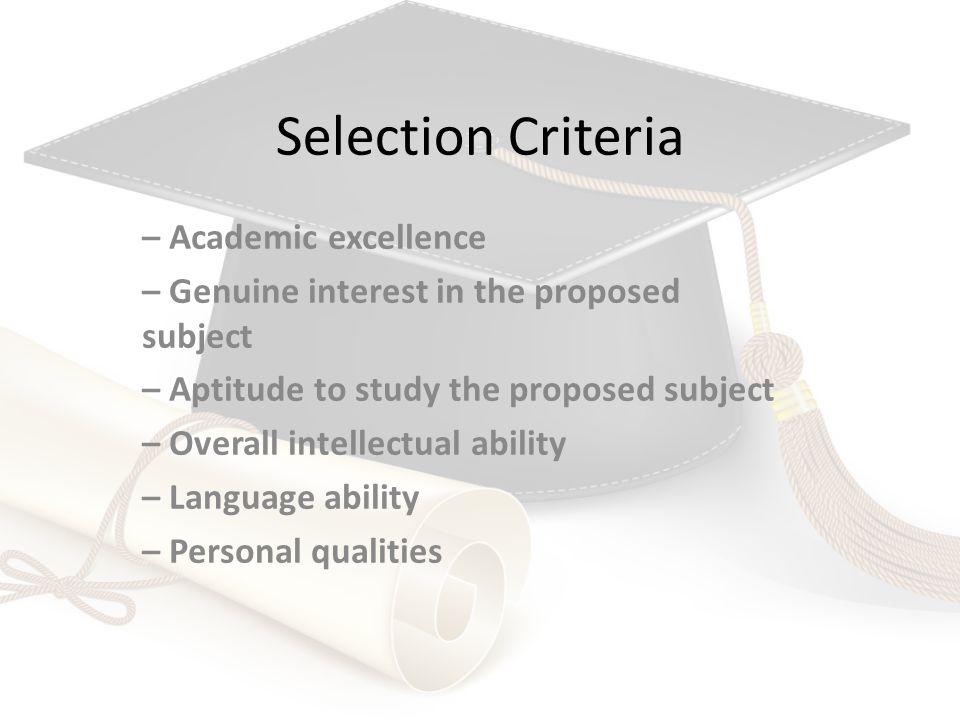 Selection Criteria

– Academic excellence
– Genuine interest in the proposed subject
– Aptitude to study the proposed subject
– Overall intellectual ability
– Language ability
– Personal qualities